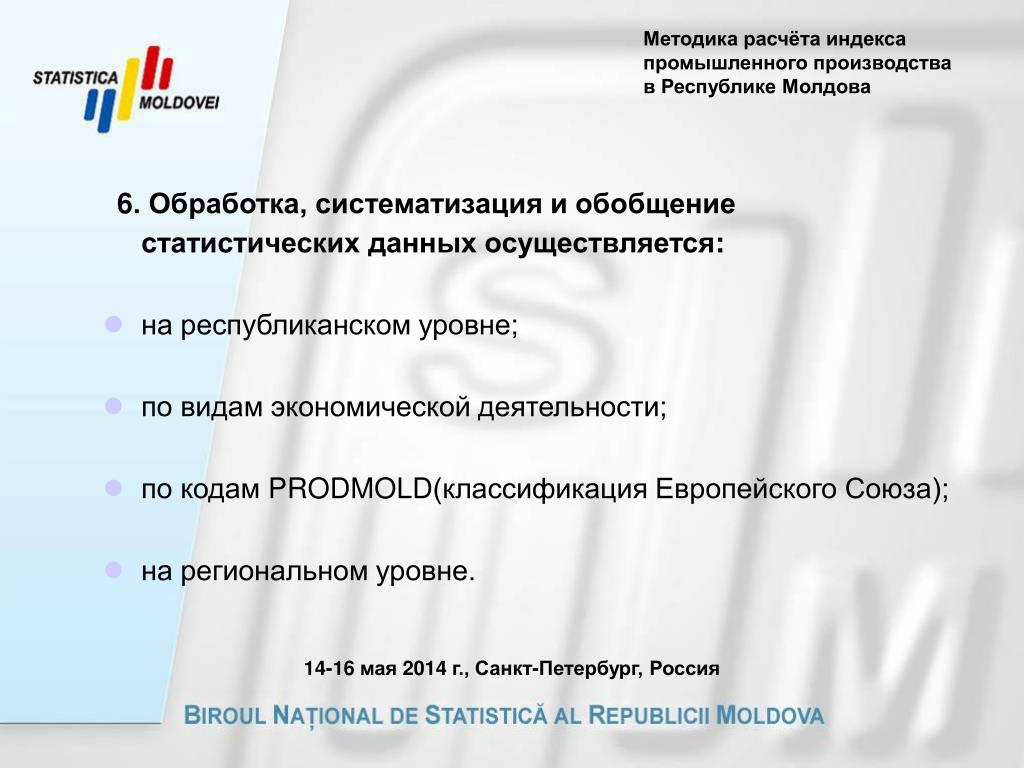 STATISTICA MOLDOVEI

Методика расчёта индекса промышленного производства в Республике Молдова

6. Обработка, систематизация и обобщение статистических данных осуществляется:

на республиканском уровне;

по видам экономической деятельности;

по кодам PRODMOLD(классификация Европейского Союза);

на региональном уровне.

14-16 мая 2014 г., Санкт-Петербург, Россия

BIROUL NAȚIONAL DE STATISTICĂ AL REPUBLICII MOLDOVA